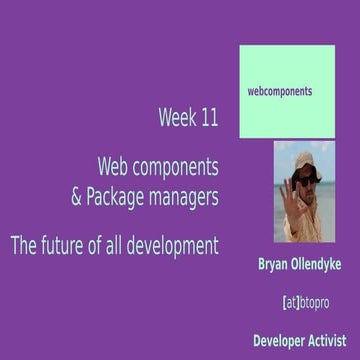 Week 11

Web components
& Package managers

The future of all development

webcomponents

Bryan Ollendyke

[at]btopro

Developer Activist